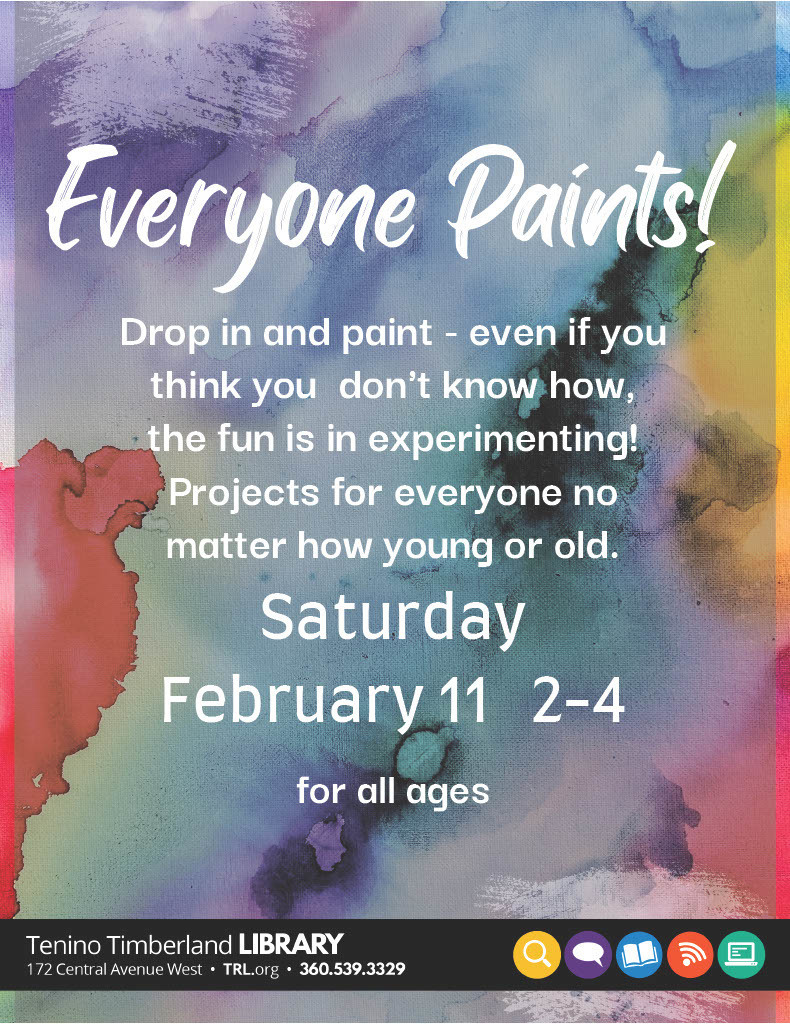 Everyone Paints!

Drop in and paint - even if you think you don't know how, the fun is in experimenting! Projects for everyone no matter how young or old.

Saturday February 11 2-4

for all ages

Tenino Timberland LIBRARY
172 Central Avenue West • TRL.org • 360.539.3329